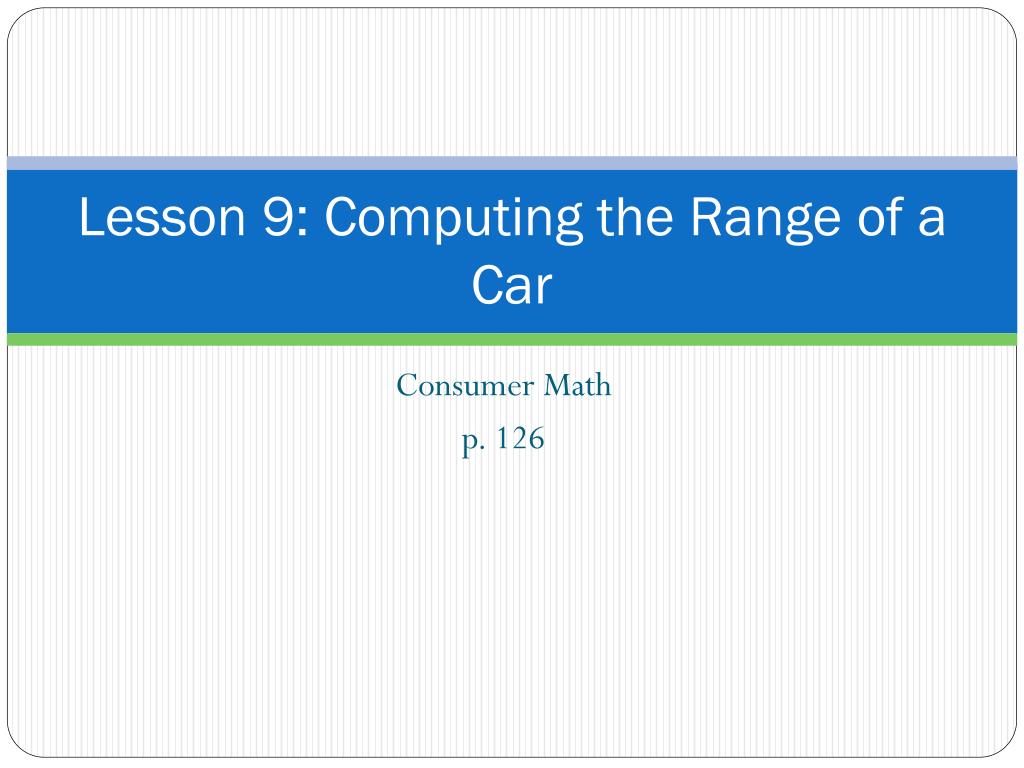 Lesson 9: Computing the Range of a Car

Consumer Math
p. 126